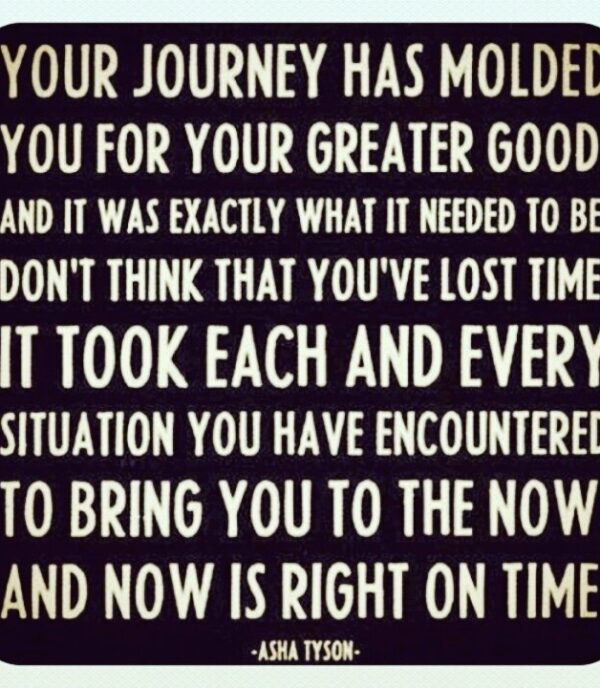 YOUR JOURNEY HAS MOLDED YOU FOR YOUR GREATER GOOD AND IT WAS EXACTLY WHAT IT NEEDED TO BE DON'T THINK THAT YOU'VE LOST TIME IT TOOK EACH AND EVERY SITUATION YOU HAVE ENCOUNTERED TO BRING YOU TO THE NOW AND NOW IS RIGHT ON TIME

-ASHA TYSON-